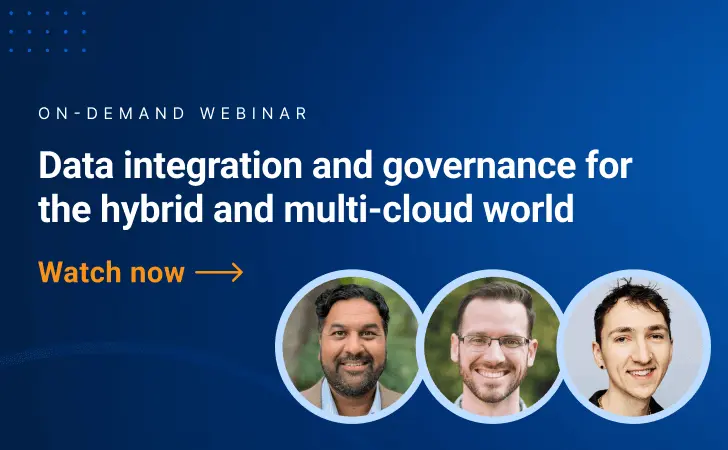 ON-DEMAND WEBINAR

Data integration and governance for the hybrid and multi-cloud world

Watch now ⟶